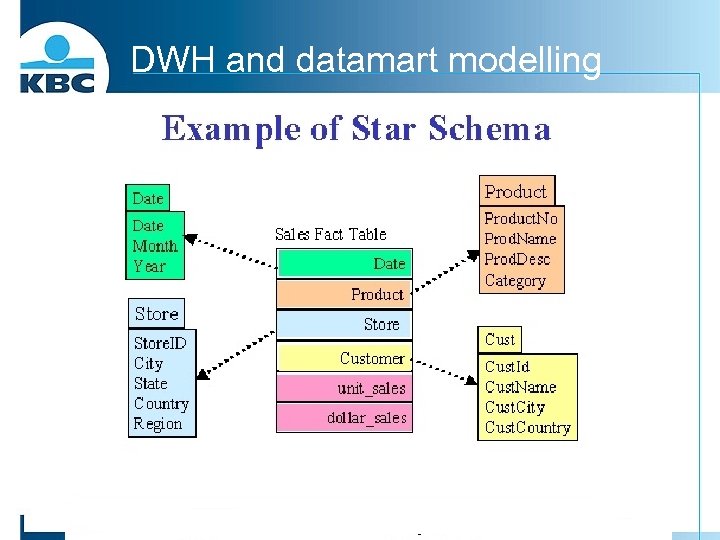 KBC

DWH and datamart modelling

Example of Star Schema

Date

Date
Month
Year

Store

StoreID
City
State
Country
Region

Sales Fact Table

Date
Product
Store
Customer
unit_sales
dollar_sales

Product

ProductNo
ProdName
ProdDesc
Category

Cust

CustId
CustName
CustCity
CustCountry